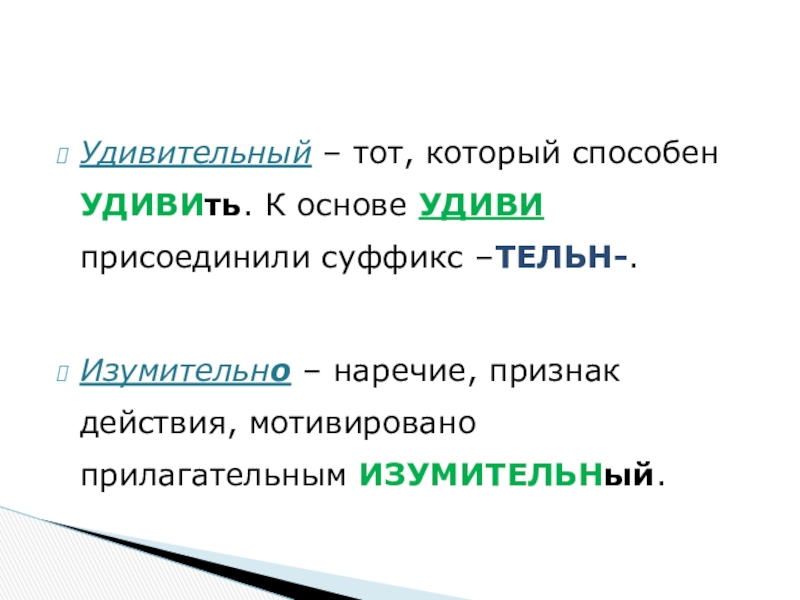 Удивительный – тот, который способен УДИВИть. К основе УДИВИ присоединили суффикс –ТЕЛЬН-.

Изумительно – наречие, признак действия, мотивировано прилагательным ИЗУМИТЕЛЬНый.